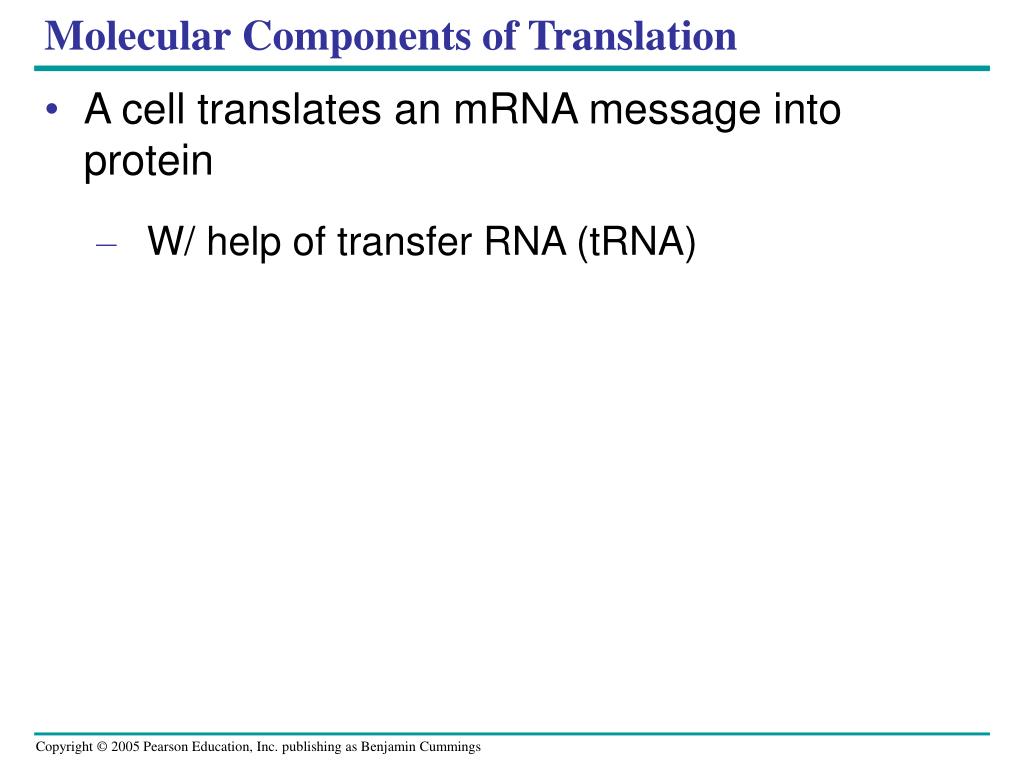 Molecular Components of Translation

• A cell translates an mRNA message into protein

– W/ help of transfer RNA (tRNA)

Copyright © 2005 Pearson Education, Inc. publishing as Benjamin Cummings